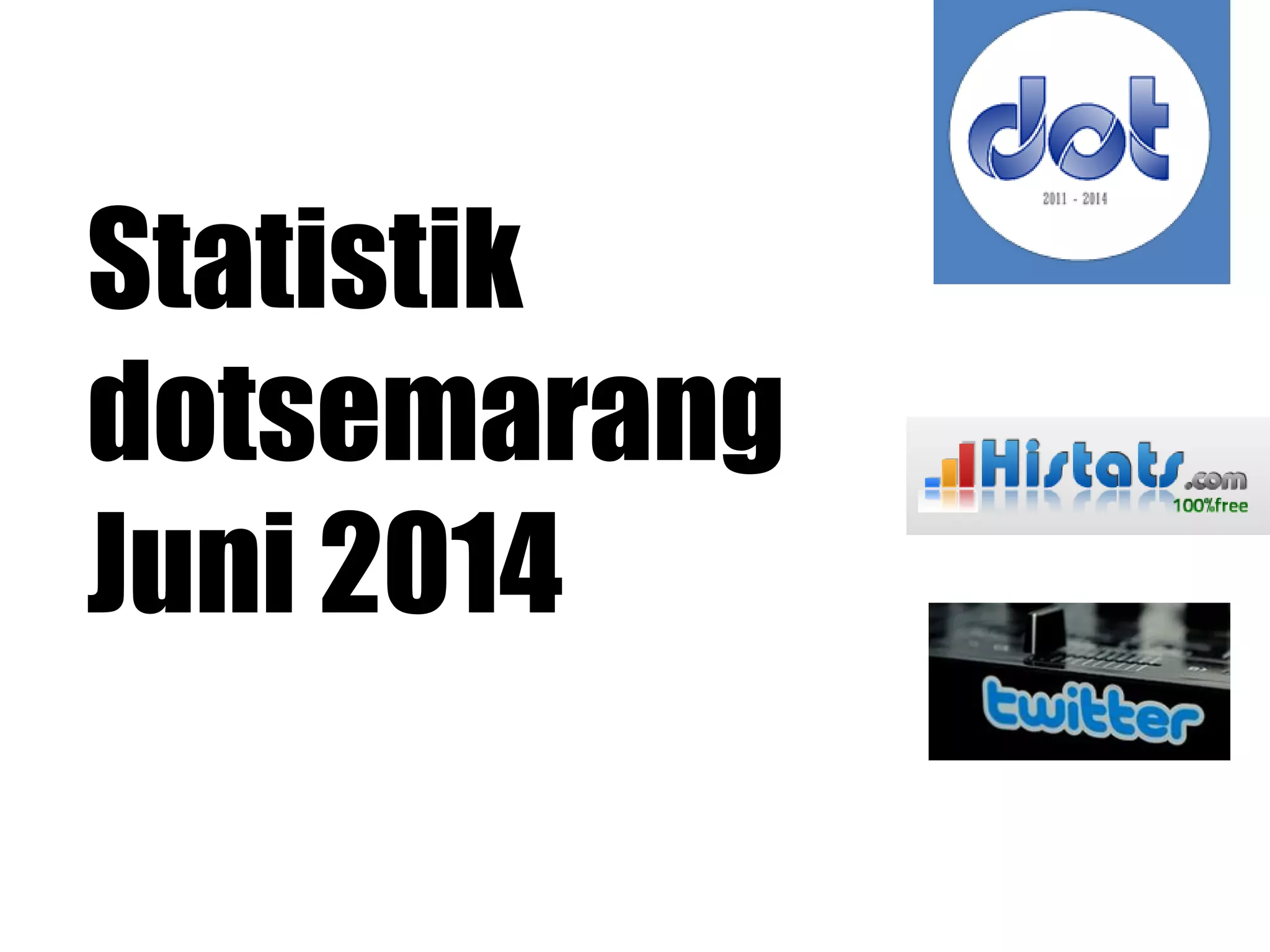 Statistik dotsemarang Juni 2014

dot
2011 - 2014

Histats.com
100%free

twitter